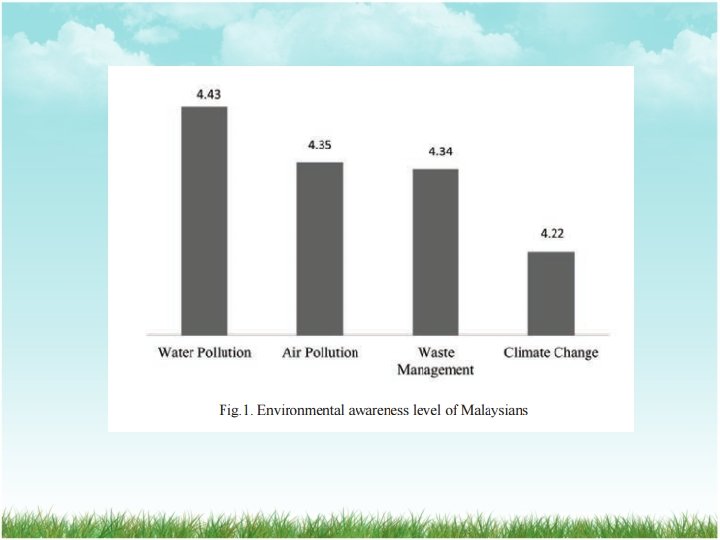 4.43

4.35

4.34

4.22

Water Pollution

Air Pollution

Waste Management

Climate Change

Fig.1. Environmental awareness level of Malaysians